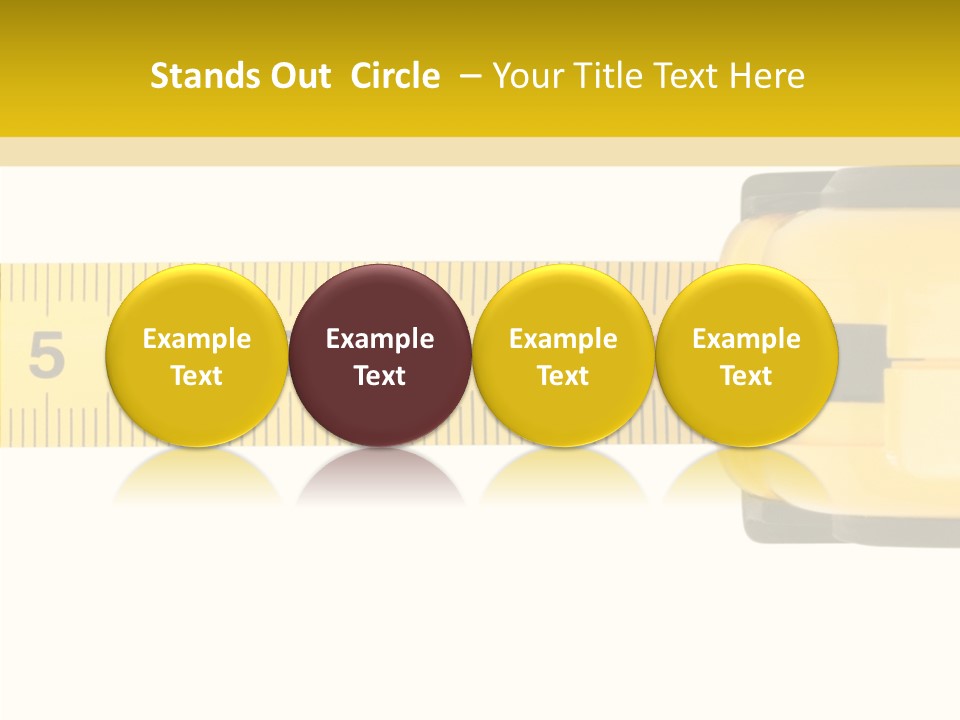 Stands Out Circle – Your Title Text Here

5

Example Text

Example Text

Example Text

Example Text